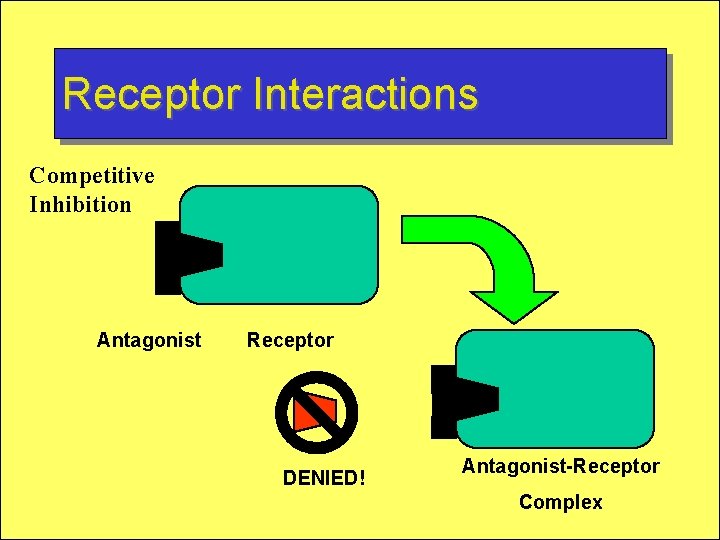 Receptor Interactions

Competitive Inhibition

Antagonist

Receptor

DENIED!

Antagonist-Receptor Complex